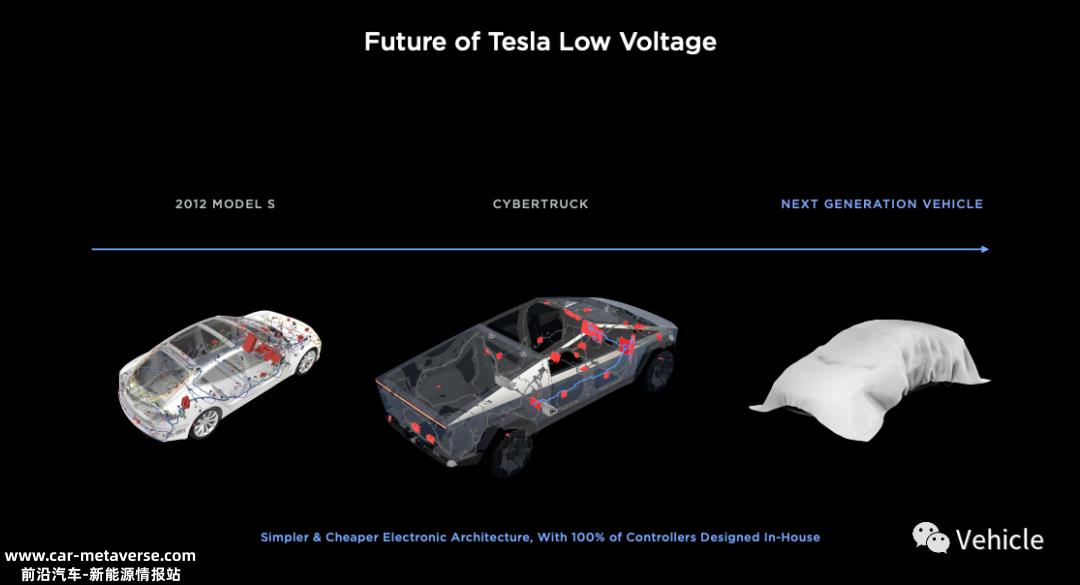 Future of Tesla Low Voltage

2012 MODEL S

CYBERTRUCK

NEXT GENERATION VEHICLE

Simpler & Cheaper Electronic Architecture, With 100% of Controllers Designed In-House

Vehicle

www.car-metaverse.com
前沿汽车-新能源情报站